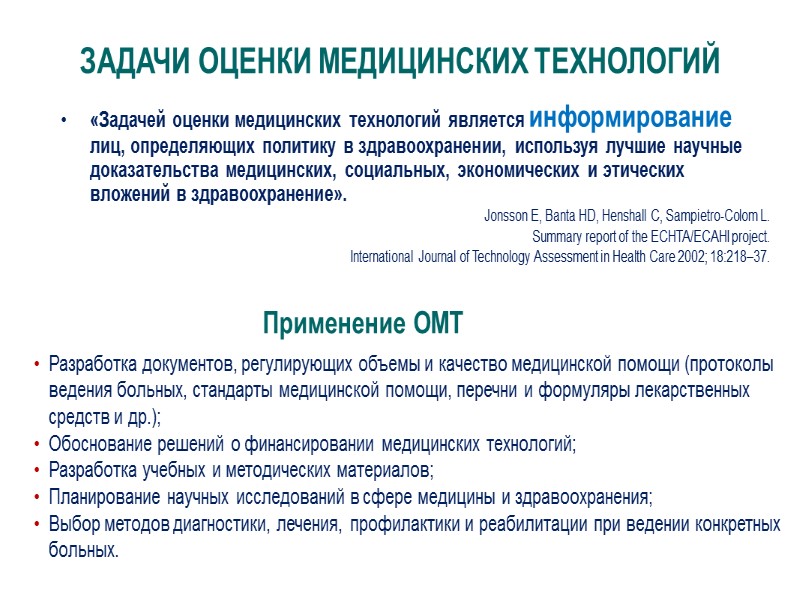 ЗАДАЧИ ОЦЕНКИ МЕДИЦИНСКИХ ТЕХНОЛОГИЙ

• «Задачей оценки медицинских технологий является информирование лиц, определяющих политику в здравоохранении, используя лучшие научные доказательства медицинских, социальных, экономических и этических вложений в здравоохранение».

Jonsson E, Banta HD, Henshall C, Sampietro-Colom L.
Summary report of the ECHTA/ECAHI project.
International Journal of Technology Assessment in Health Care 2002; 18:218–37.

Применение ОМТ

• Разработка документов, регулирующих объемы и качество медицинской помощи (протоколы ведения больных, стандарты медицинской помощи, перечни и формуляры лекарственных средств и др.);
• Обоснование решений о финансировании медицинских технологий;
• Разработка учебных и методических материалов;
• Планирование научных исследований в сфере медицины и здравоохранения;
• Выбор методов диагностики, лечения, профилактики и реабилитации при ведении конкретных больных.